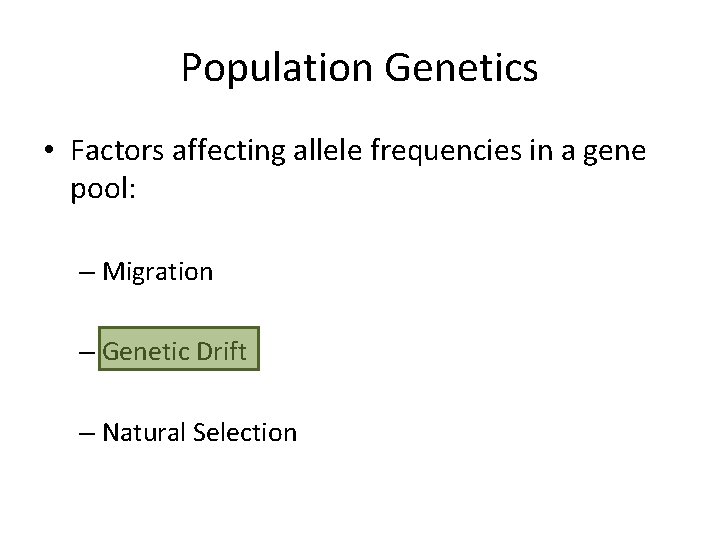 Population Genetics

• Factors affecting allele frequencies in a gene pool:

– Migration

– Genetic Drift

– Natural Selection